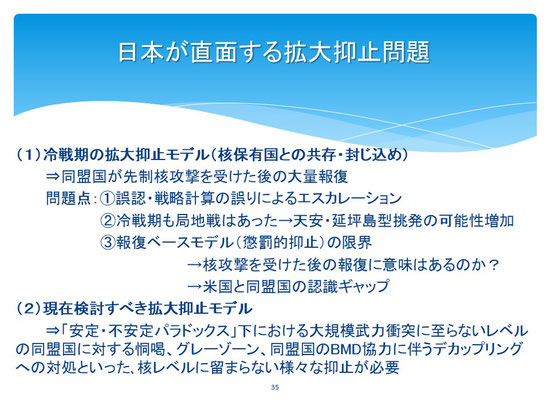 日本が直面する拡大抑止問題

（1）冷戦期の拡大抑止モデル（核保有国との共存・封じ込め）
⇒同盟国が先制核攻撃を受けた後の大量報復
問題点：①誤認・戦略計算の誤りによるエスカレーション
②冷戦期も局地戦はあった→天安・延坪島型挑発の可能性増加
③報復ベースモデル（懲罰的抑止）の限界
→核攻撃を受けた後の報復に意味はあるのか？
→米国と同盟国の認識ギャップ

（2）現在検討すべき拡大抑止モデル
⇒「安定・不安定パラドックス」下における大規模武力衝突に至らないレベルの同盟国に対する恫喝、グレーゾーン、同盟国のBMD協力に伴うデカップリングへの対処といった、核レベルに留まらない様々な抑止が必要

35